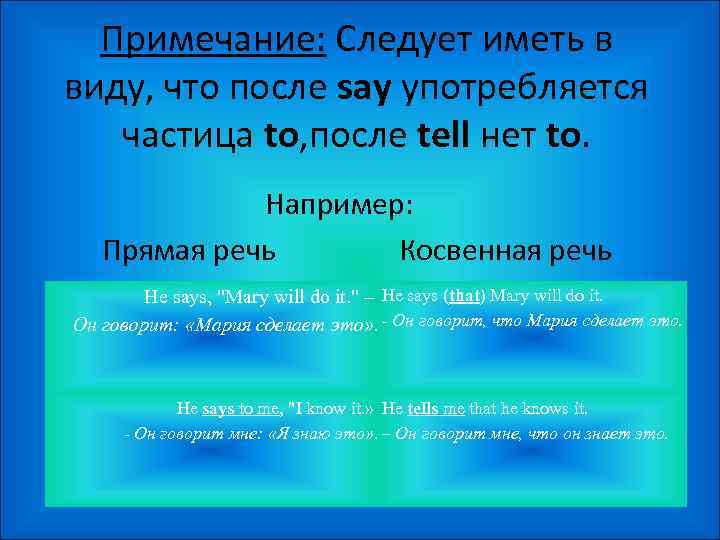 Примечание: Следует иметь в виду, что после say употребляется частица to,после tell нет to.

Например:

| Прямая речь | Косвенная речь |
|---|---|
| He says, "Mary will do it." – Он говорит: «Мария сделает это». | He says (that) Mary will do it. - Он говорит, что Мария сделает это. |
| He says to me, "I know it.» - Он говорит мне: «Я знаю это». | He tells me that he knows it. – Он говорит мне, что он знает это. |